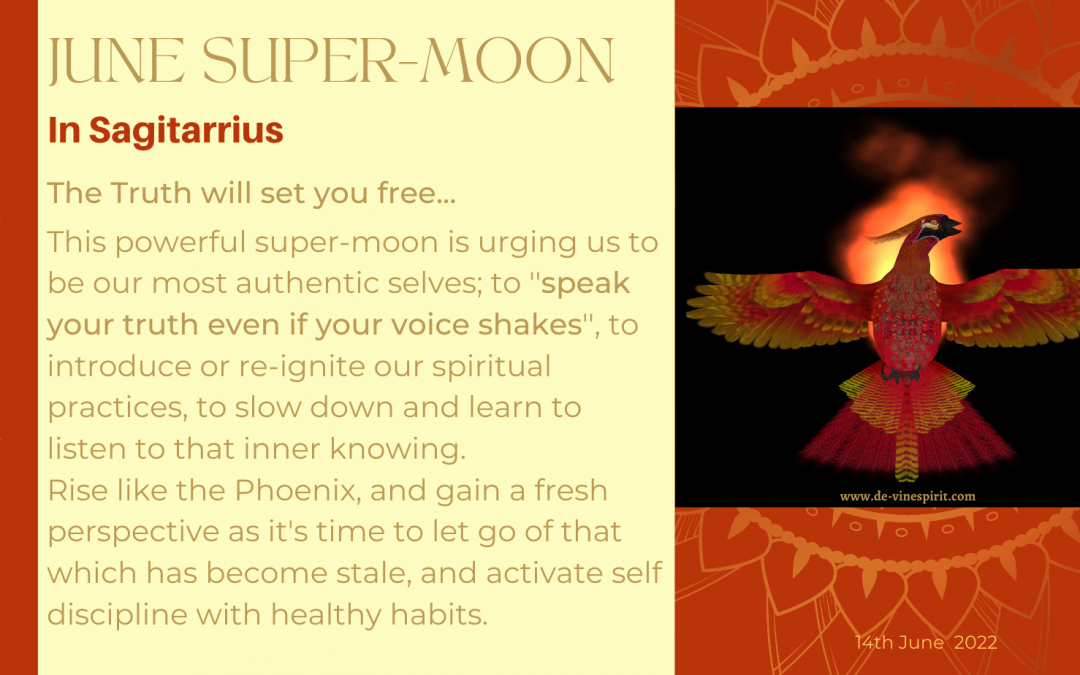 JUNE SUPER-MOON

In Sagitarrius

The Truth will set you free...

This powerful super-moon is urging us to be our most authentic selves; to "speak your truth even if your voice shakes", to introduce or re-ignite our spiritual practices, to slow down and learn to listen to that inner knowing.
Rise like the Phoenix, and gain a fresh perspective as it's time to let go of that which has become stale, and activate self discipline with healthy habits.

www.de-vinespirit.com

14th June 2022